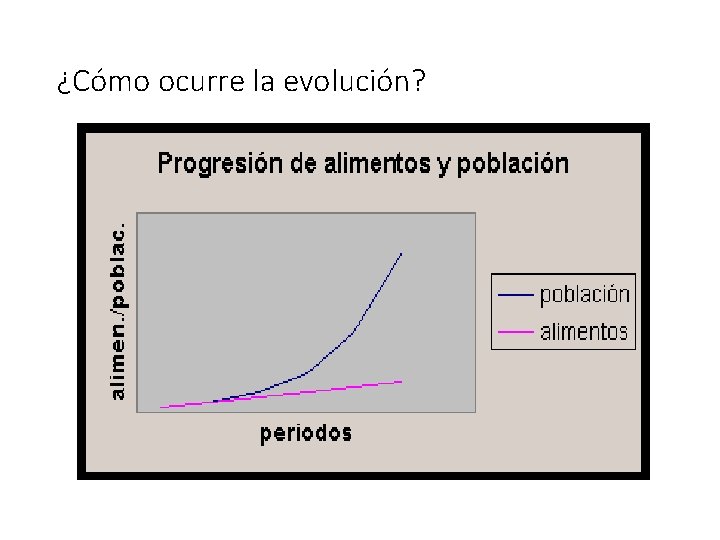 ¿Cómo ocurre la evolución?

Progresión de alimentos y población

alimen./poblac.

periodos

población
alimentos